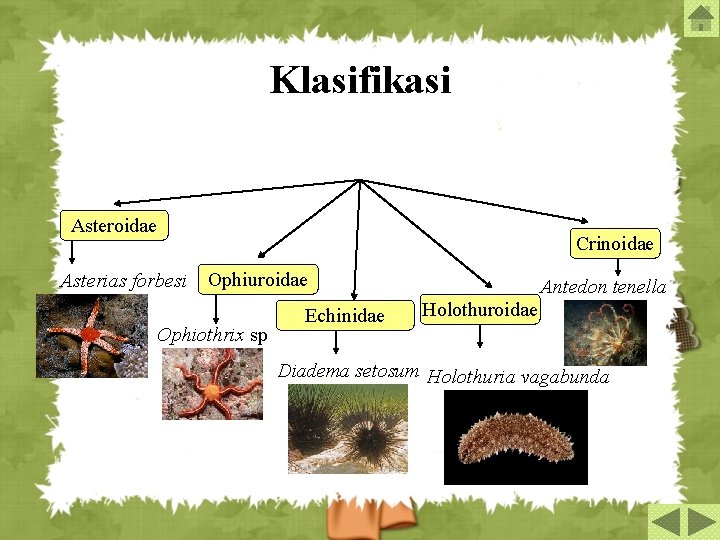 Klasifikasi

Asteroidae

Asterias forbesi

Ophiuroidae

Ophiothrix sp

Echinidae

Diadema setosum

Holothuroidae

Holothuria vagabunda

Crinoidae

Antedon tenella